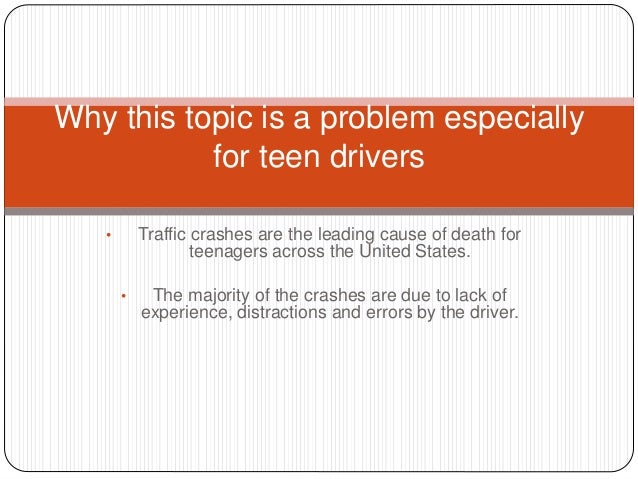 Why this topic is a problem especially for teen drivers

• Traffic crashes are the leading cause of death for teenagers across the United States.

• The majority of the crashes are due to lack of experience, distractions and errors by the driver.